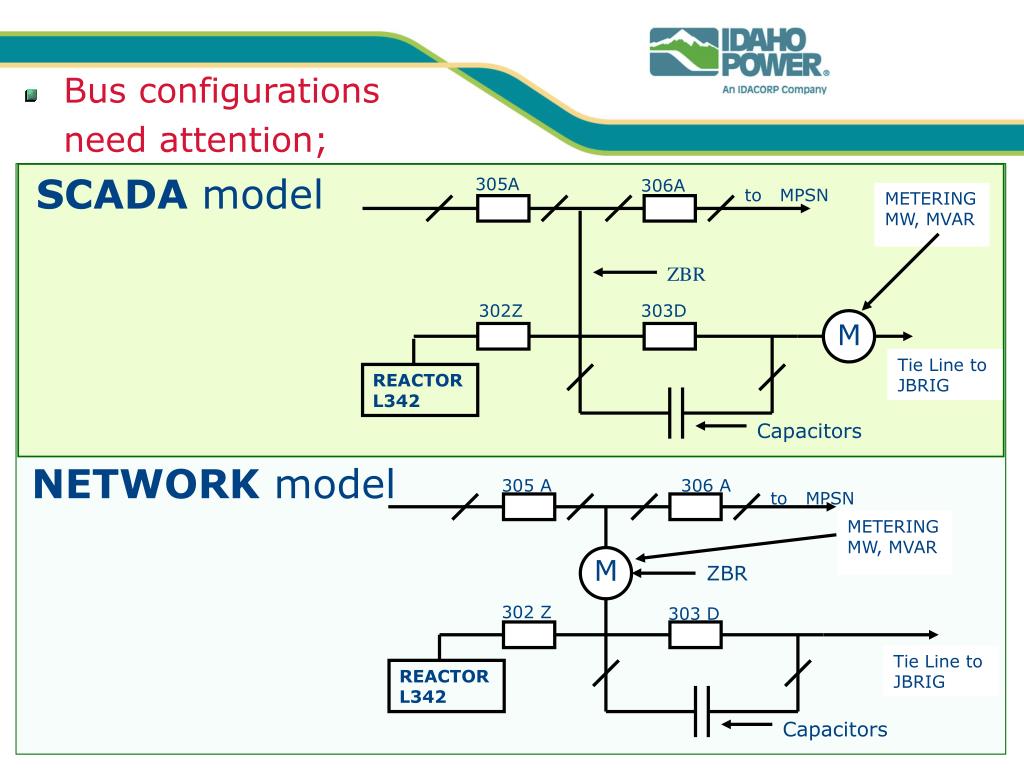 IDAHO POWER®
An IDACORP Company

Bus configurations need attention;

SCADA model

305A
306A
to MPSN
METERING MW, MVAR
ZBR
302Z
303D
M
Tie Line to JBRIG
REACTOR L342
Capacitors

NETWORK model

305 A
306 A
to MPSN
METERING MW, MVAR
M
ZBR
302 Z
303 D
Tie Line to JBRIG
REACTOR L342
Capacitors